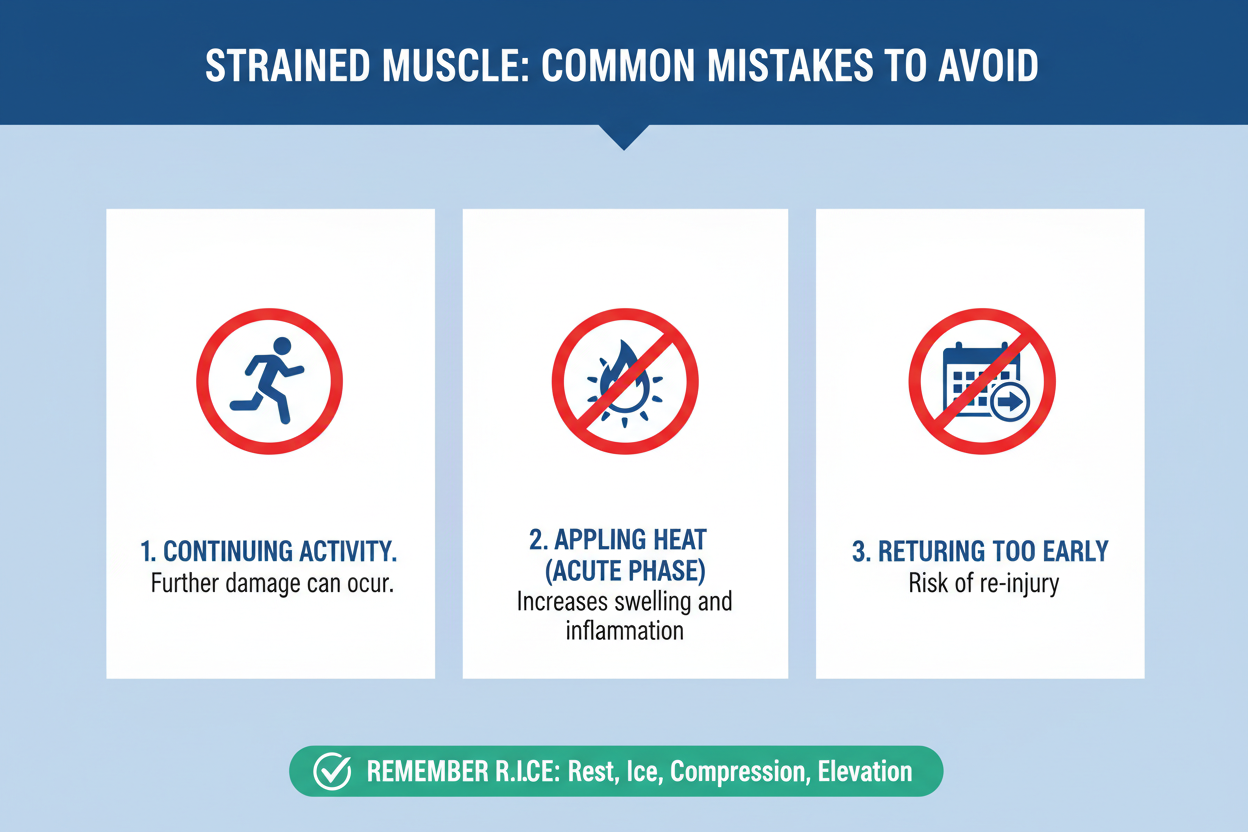 STRAINED MUSCLE: COMMON MISTAKES TO AVOID

1. CONTINUING ACTIVITY.
Further damage can ocur.

2. APPLING HEAT (ACUTE PHASE)
Increases swelling and inflammation

3. RETURING TOO EARLY
Risk of re-injury

REMEMBER R.I.CE: Rest, Ice, Compression, Elevation